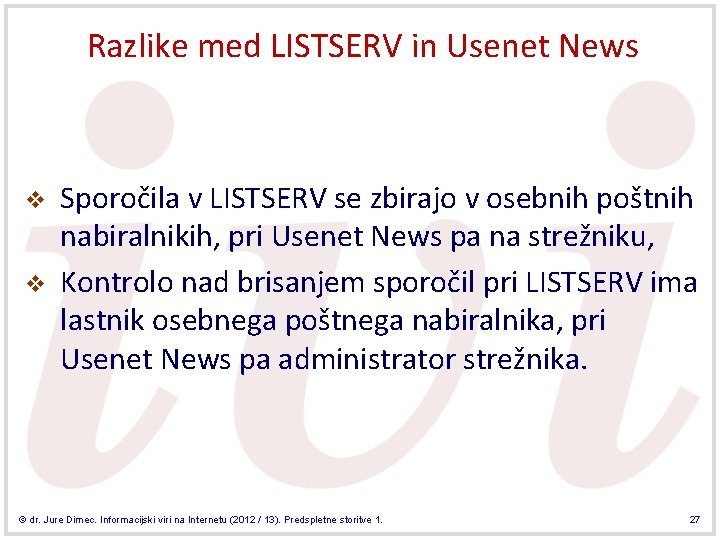 Razlike med LISTSERV in Usenet News

❖ Sporočila v LISTSERV se zbirajo v osebnih poštnih nabiralnikih, pri Usenet News pa na strežniku,

❖ Kontrolo nad brisanjem sporočil pri LISTSERV ima lastnik osebnega poštnega nabiralnika, pri Usenet News pa administrator strežnika.

© dr. Jure Dimec. Informacijski viri na Internetu (2012 / 13). Predspletne storitve 1.

27